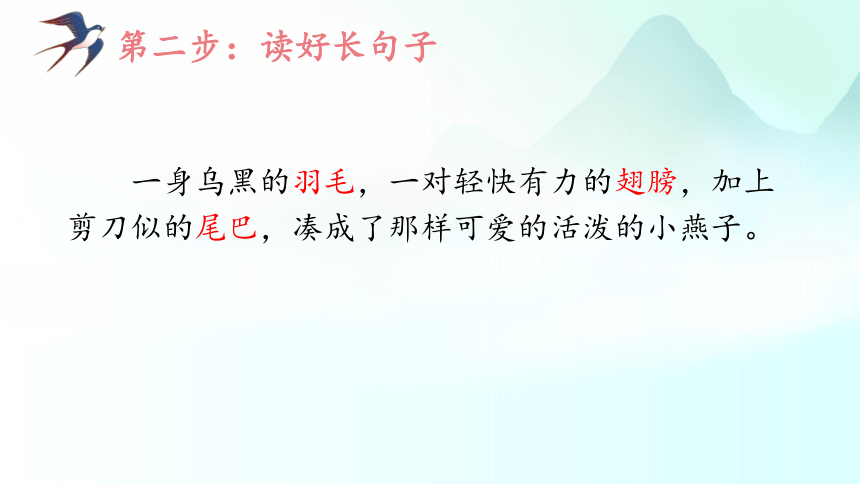 第二步：读好长句子

一身乌黑的羽毛，一对轻快有力的翅膀，加上剪刀似的尾巴，凑成了那样可爱的活泼的小燕子。